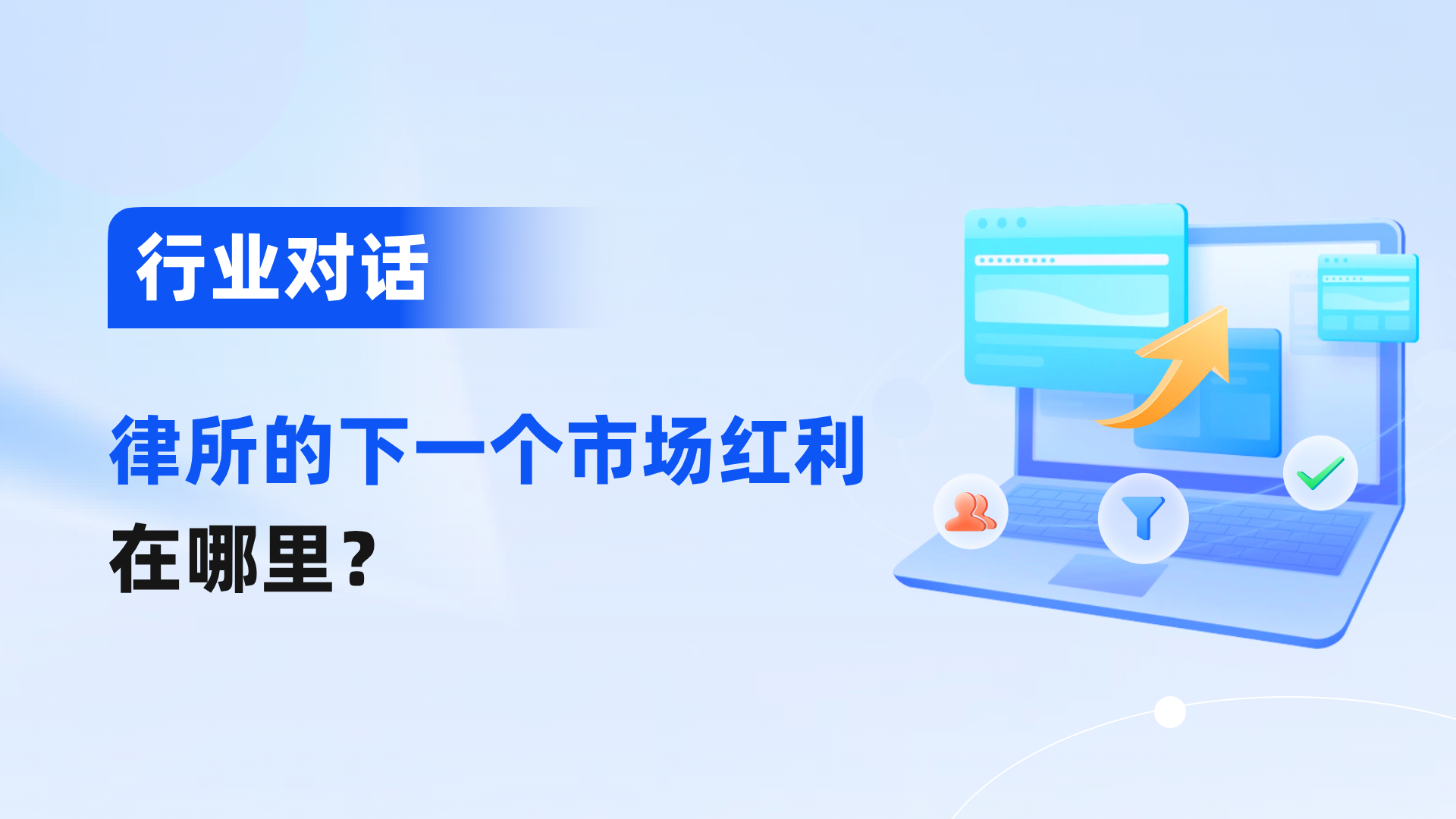 行业对话

律所的下一个市场红利在哪里？